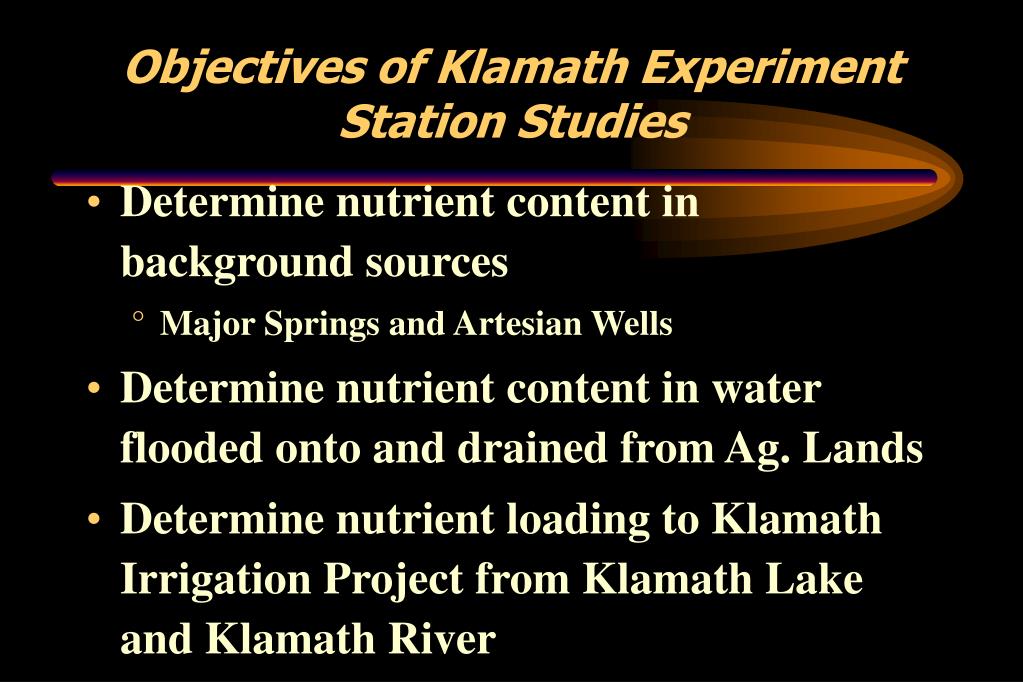 Objectives of Klamath Experiment Station Studies

• Determine nutrient content in background sources
  ° Major Springs and Artesian Wells

• Determine nutrient content in water flooded onto and drained from Ag. Lands

• Determine nutrient loading to Klamath Irrigation Project from Klamath Lake and Klamath River